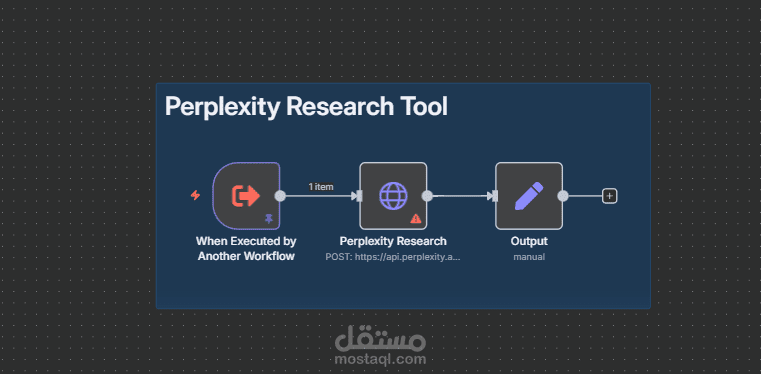 Perplexity Research Tool

1 item

When Executed by Another Workflow

Perplexity Research
POST: https://api.perplexity.a...

Output
manual

مستقل
mostaql.com